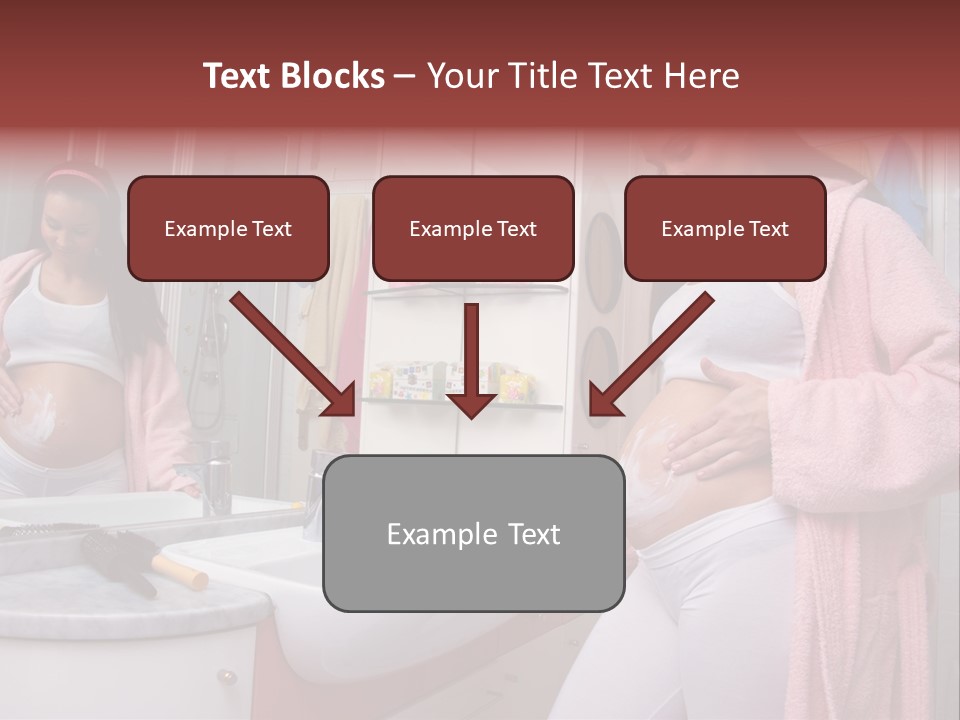 Text Blocks – Your Title Text Here

Example Text

Example Text

Example Text

Example Text